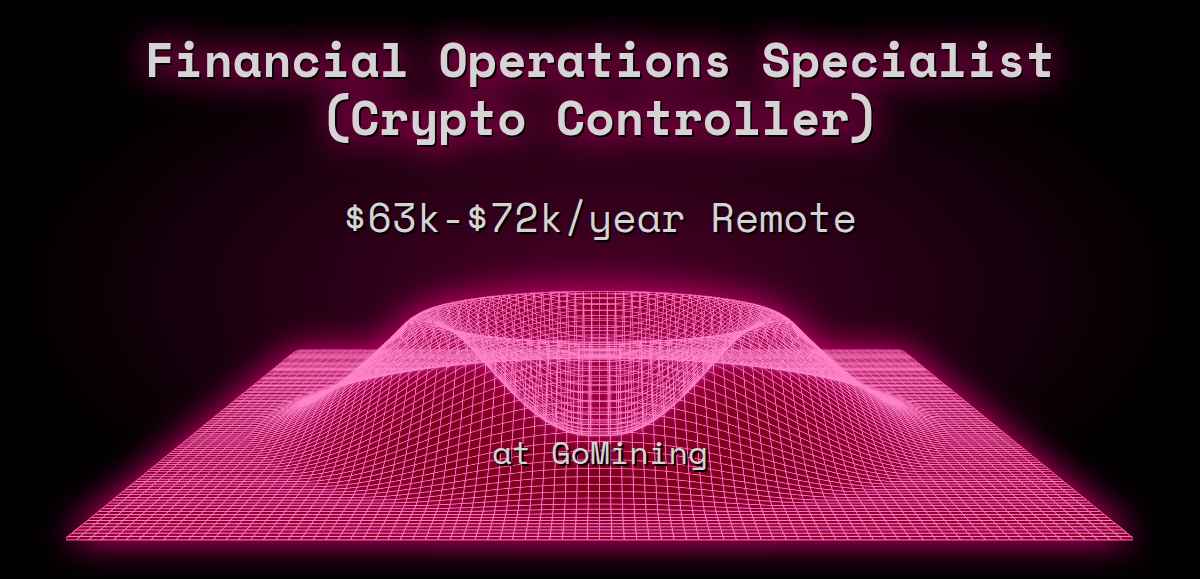 Financial Operations Specialist (Crypto Controller)

\$63k-\$72k/year Remote

at GoMining